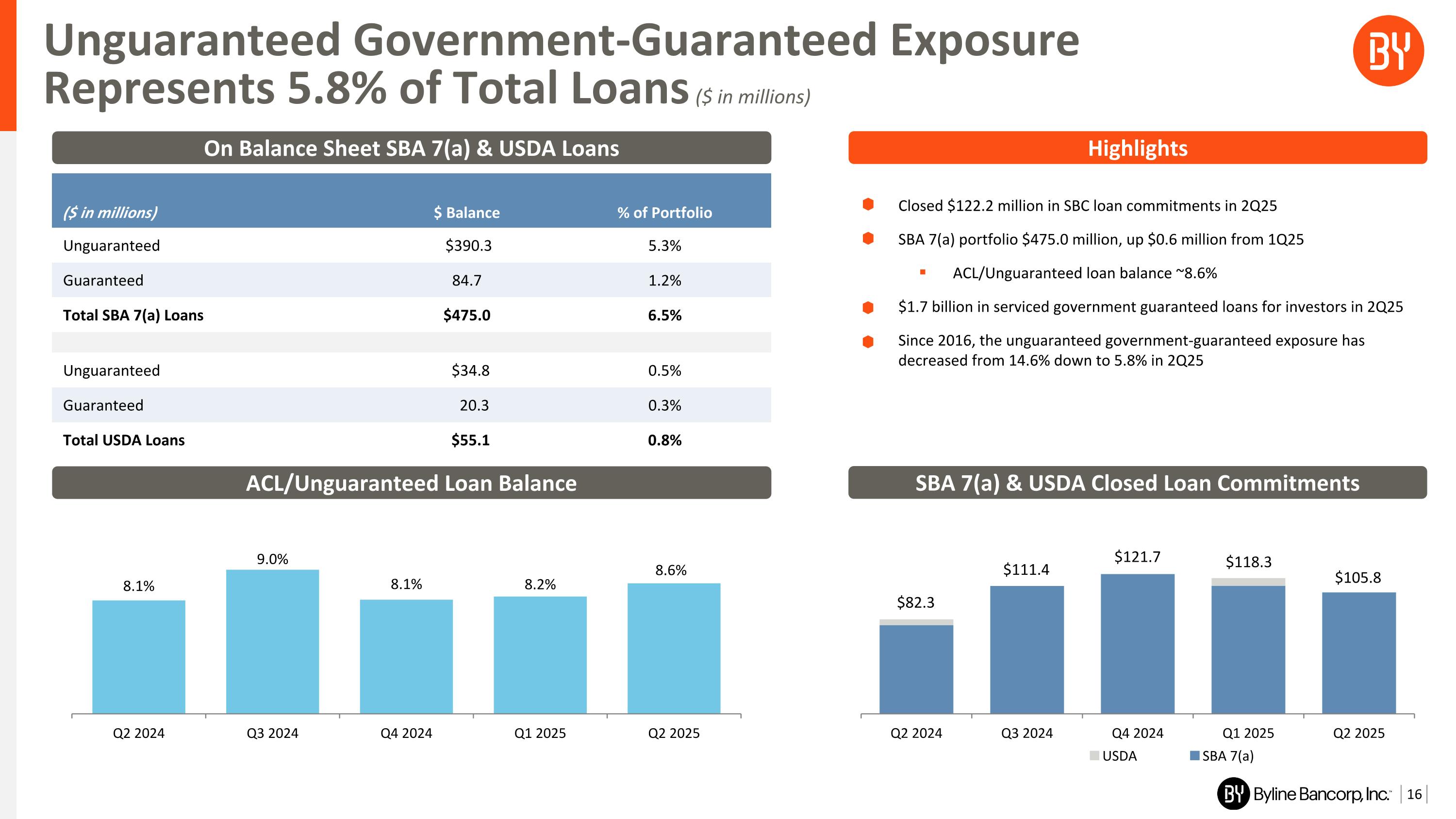 Unguaranteed Government-Guaranteed Exposure Represents 5.8% of Total Loans ($ in millions)

BY

On Balance Sheet SBA 7(a) & USDA Loans

| ($ in millions) | $ Balance | % of Portfolio |
|---|---|---|
| Unguaranteed | $390.3 | 5.3% |
| Guaranteed | 84.7 | 1.2% |
| Total SBA 7(a) Loans | $475.0 | 6.5% |
| | | |
| Unguaranteed | $34.8 | 0.5% |
| Guaranteed | 20.3 | 0.3% |
| Total USDA Loans | $55.1 | 0.8% |

Highlights

Closed $122.2 million in SBC loan commitments in 2Q25

SBA 7(a) portfolio $475.0 million, up $0.6 million from 1Q25

ACL/Unguaranteed loan balance ~8.6%

$1.7 billion in serviced government guaranteed loans for investors in 2Q25

Since 2016, the unguaranteed government-guaranteed exposure has decreased from 14.6% down to 5.8% in 2Q25

ACL/Unguaranteed Loan Balance

8.1% 9.0% 8.1% 8.2% 8.6%

Q2 2024 Q3 2024 Q4 2024 Q1 2025 Q2 2025

SBA 7(a) & USDA Closed Loan Commitments

$82.3 $111.4 $121.7 $118.3 $105.8

Q2 2024 Q3 2024 Q4 2024 Q1 2025 Q2 2025

USDA SBA 7(a)

BY Byline Bancorp, Inc. 16